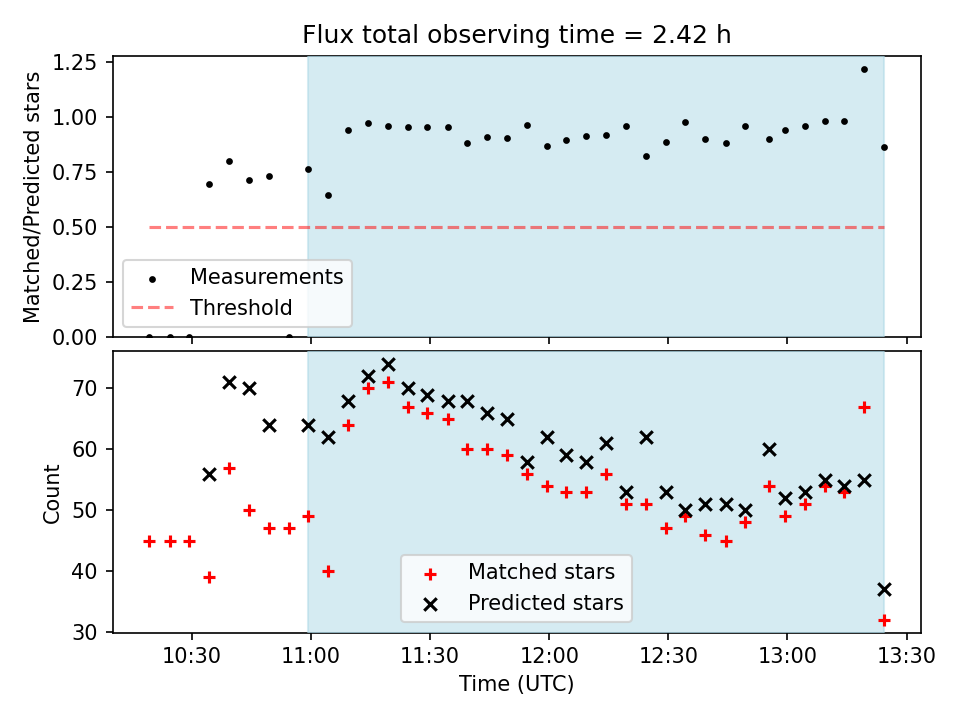 Flux total observing time = 2.42 h

Matched/Predicted stars

1.25
1.00
0.75
0.50
0.25
0.00

Measurements
Threshold

Count

70
60
50
40
30

Matched stars
Predicted stars

10:30
11:00
11:30
12:00
12:30
13:00
13:30

Time (UTC)